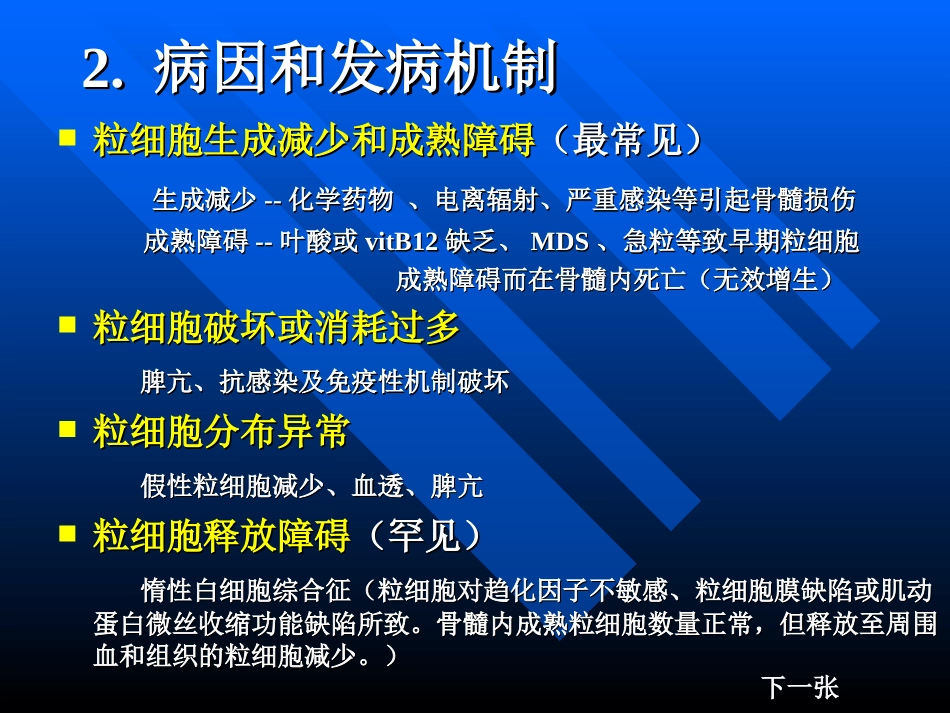 2. 病因和发病机制

■ 粒细胞生成减少和成熟障碍（最常见）

生成减少 -- 化学药物 、电离辐射、严重感染等引起骨髓损伤

成熟障碍 -- 叶酸或 vitB12 缺乏、 MDS 、急粒等致早期粒细胞成熟障碍而在骨髓内死亡（无效增生）

■ 粒细胞破坏或消耗过多

脾亢、抗感染及免疫性机制破坏

■ 粒细胞分布异常

假性粒细胞减少、血透、脾亢

■ 粒细胞释放障碍（罕见）

惰性白细胞综合征（粒细胞对趋化因子不敏感、粒细胞膜缺陷或肌动蛋白微丝收缩功能缺陷所致。骨髓内成熟粒细胞数量正常，但释放至周围血和组织的粒细胞减少。）

下一张